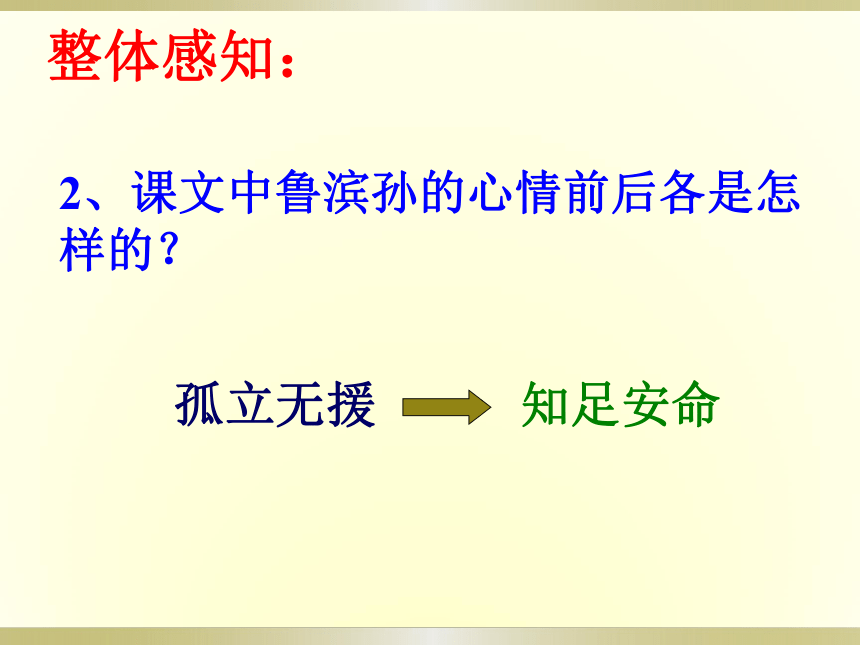 整体感知：

2、课文中鲁滨孙的心情前后各是怎样的？

孤立无援 知足安命